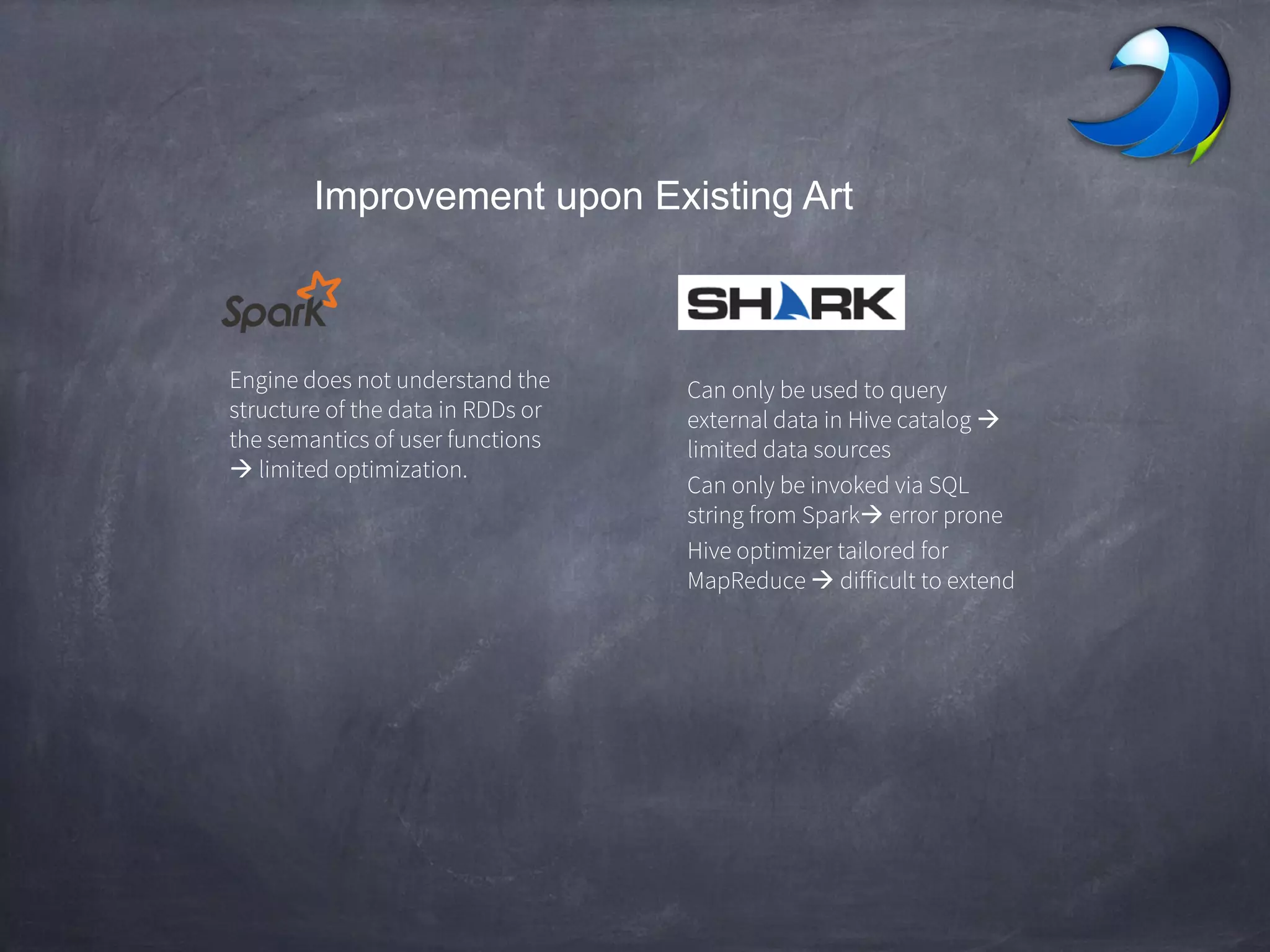 Improvement upon Existing Art

Spark

Engine does not understand the structure of the data in RDDs or the semantics of user functions → limited optimization.

SHARK

Can only be used to query external data in Hive catalog → limited data sources

Can only be invoked via SQL string from Spark→ error prone

Hive optimizer tailored for MapReduce → difficult to extend